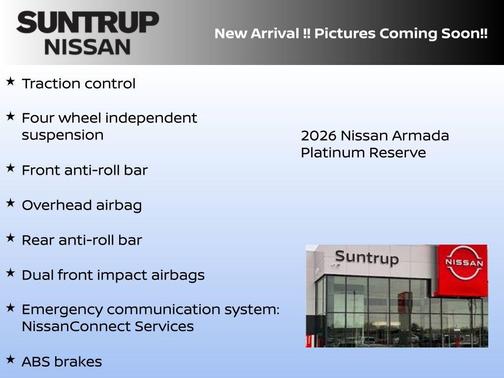 SUNTRUP
NISSAN

New Arrival !! Pictures Coming Soon!!

★ Traction control

★ Four wheel independent suspension

★ Front anti-roll bar

★ Overhead airbag

★ Rear anti-roll bar

★ Dual front impact airbags

★ Emergency communication system: NissanConnect Services

★ ABS brakes

2026 Nissan Armada
Platinum Reserve

Suntrup

NISSAN